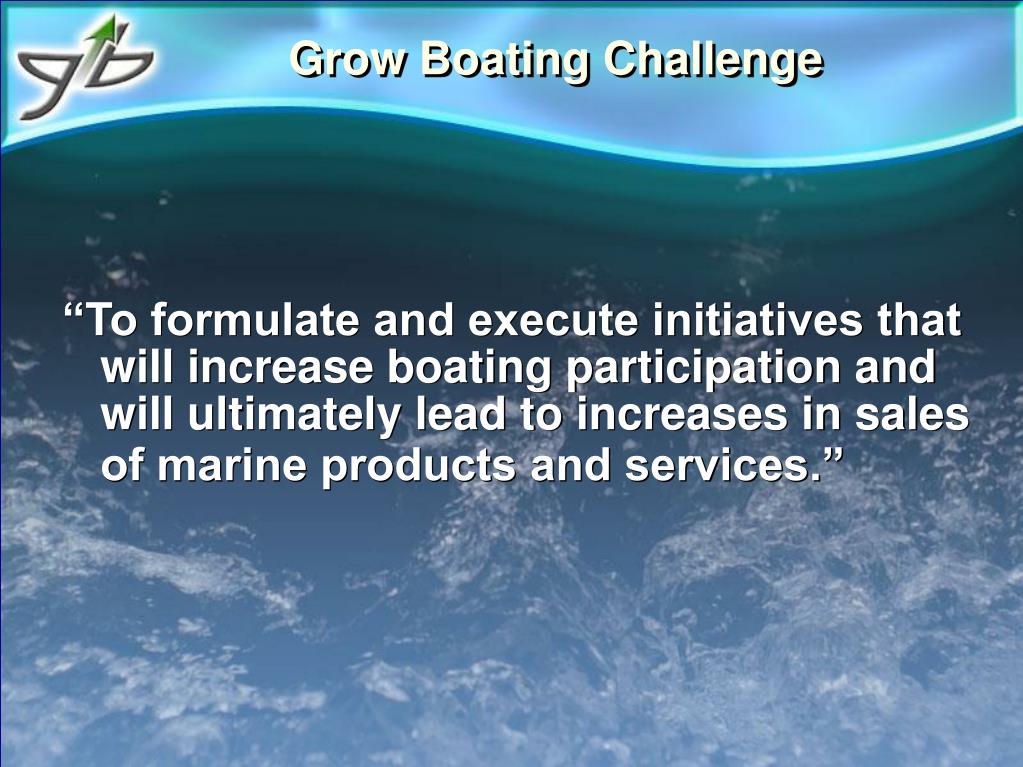 Grow Boating Challenge

“To formulate and execute initiatives that will increase boating participation and will ultimately lead to increases in sales of marine products and services.”